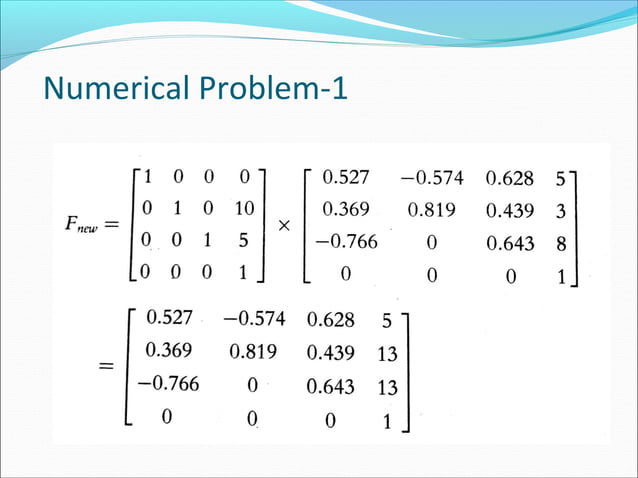 Numerical Problem-1

$F_{new} = \begin{bmatrix} 1 & 0 & 0 & 0 \\ 0 & 1 & 0 & 10 \\ 0 & 0 & 1 & 5 \\ 0 & 0 & 0 & 1 \end{bmatrix} \times \begin{bmatrix} 0.527 & -0.574 & 0.628 & 5 \\ 0.369 & 0.819 & 0.439 & 3 \\ -0.766 & 0 & 0.643 & 8 \\ 0 & 0 & 0 & 1 \end{bmatrix}$

$= \begin{bmatrix} 0.527 & -0.574 & 0.628 & 5 \\ 0.369 & 0.819 & 0.439 & 13 \\ -0.766 & 0 & 0.643 & 13 \\ 0 & 0 & 0 & 1 \end{bmatrix}$